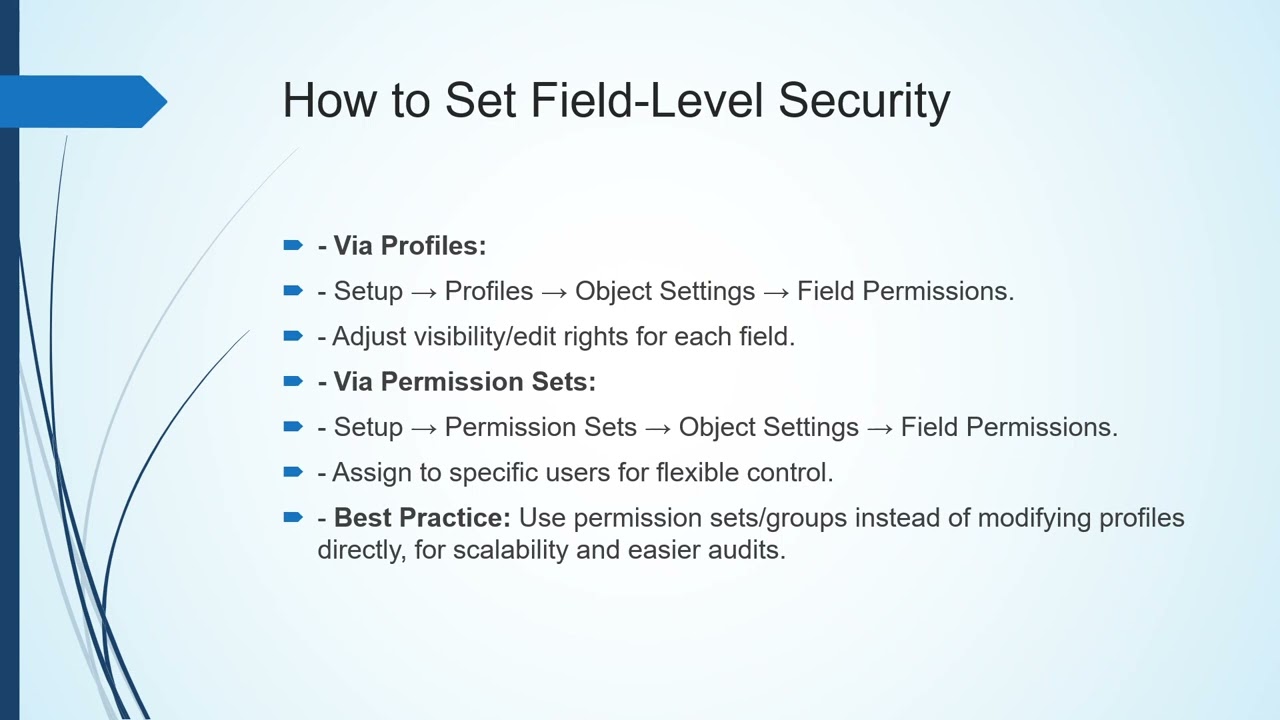 How to Set Field-Level Security

- Via Profiles:

- Setup → Profiles → Object Settings → Field Permissions.

- Adjust visibility/edit rights for each field.

- Via Permission Sets:

- Setup → Permission Sets → Object Settings → Field Permissions.

- Assign to specific users for flexible control.

- Best Practice: Use permission sets/groups instead of modifying profiles directly, for scalability and easier audits.